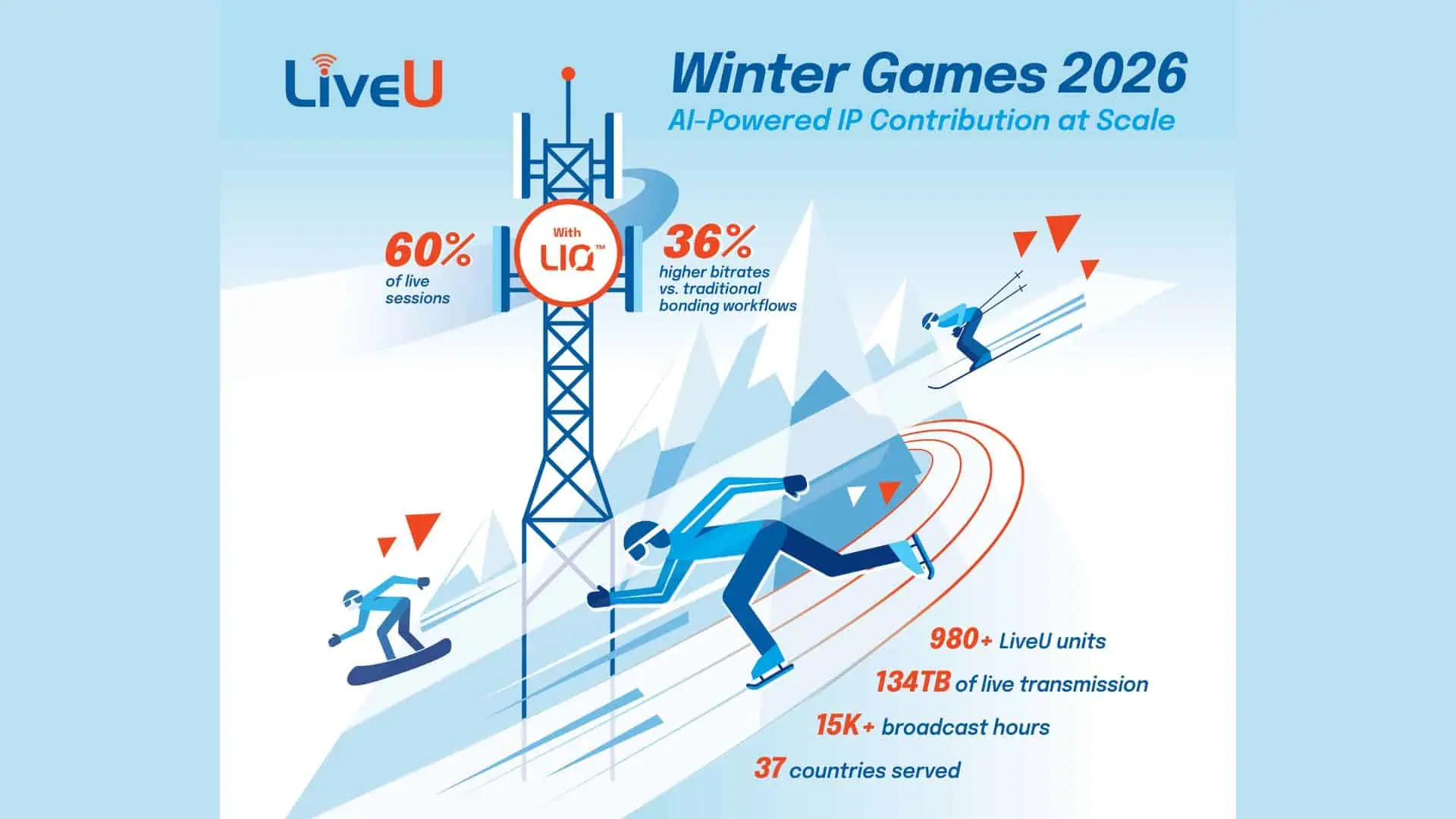 LiveU

Winter Games 2026

AI-Powered IP Contribution at Scale

60% of live sessions

With LIQ™

36% higher bitrates vs. traditional bonding workflows

980+ LiveU units

134TB of live transmission

15K+ broadcast hours

37 countries served